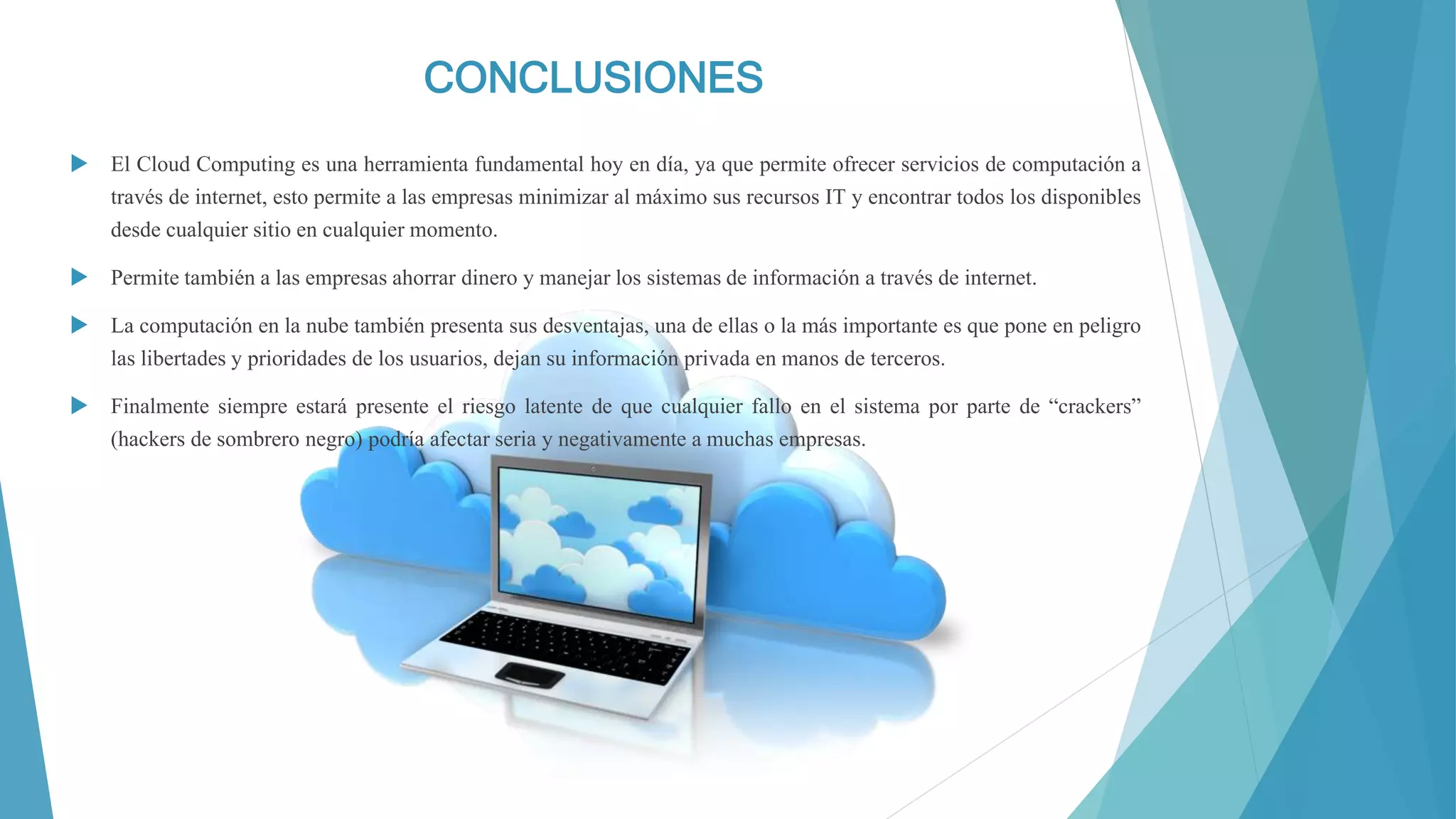 CONCLUSIONES

El Cloud Computing es una herramienta fundamental hoy en día, ya que permite ofrecer servicios de computación a través de internet, esto permite a las empresas minimizar al máximo sus recursos IT y encontrar todos los disponibles desde cualquier sitio en cualquier momento.

Permite también a las empresas ahorrar dinero y manejar los sistemas de información a través de internet.

La computación en la nube también presenta sus desventajas, una de ellas o la más importante es que pone en peligro las libertades y prioridades de los usuarios, dejan su información privada en manos de terceros.

Finalmente siempre estará presente el riesgo latente de que cualquier fallo en el sistema por parte de “crackers” (hackers de sombrero negro) podría afectar seria y negativamente a muchas empresas.